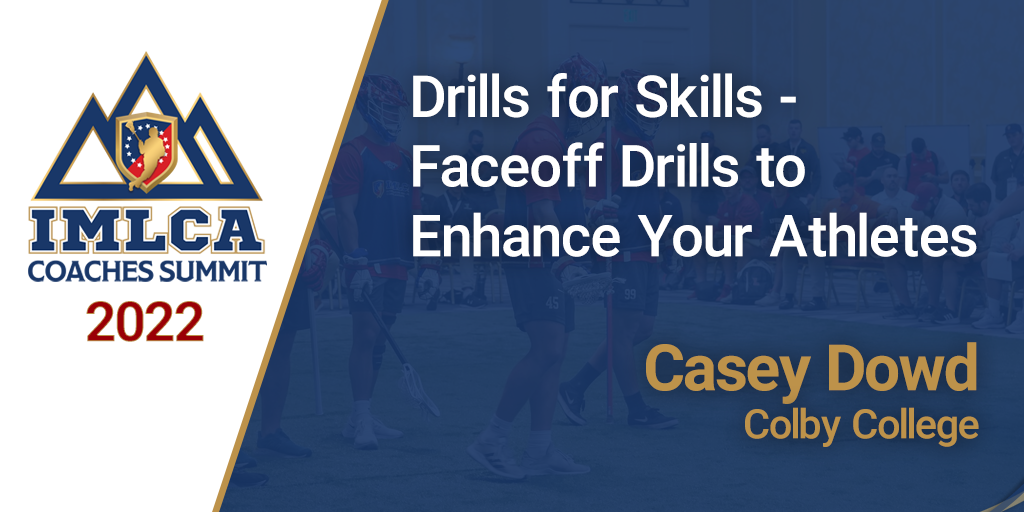 IMLCA
COACHES SUMMIT
2022

Drills for Skills - Faceoff Drills to Enhance Your Athletes

Casey Dowd
Colby College